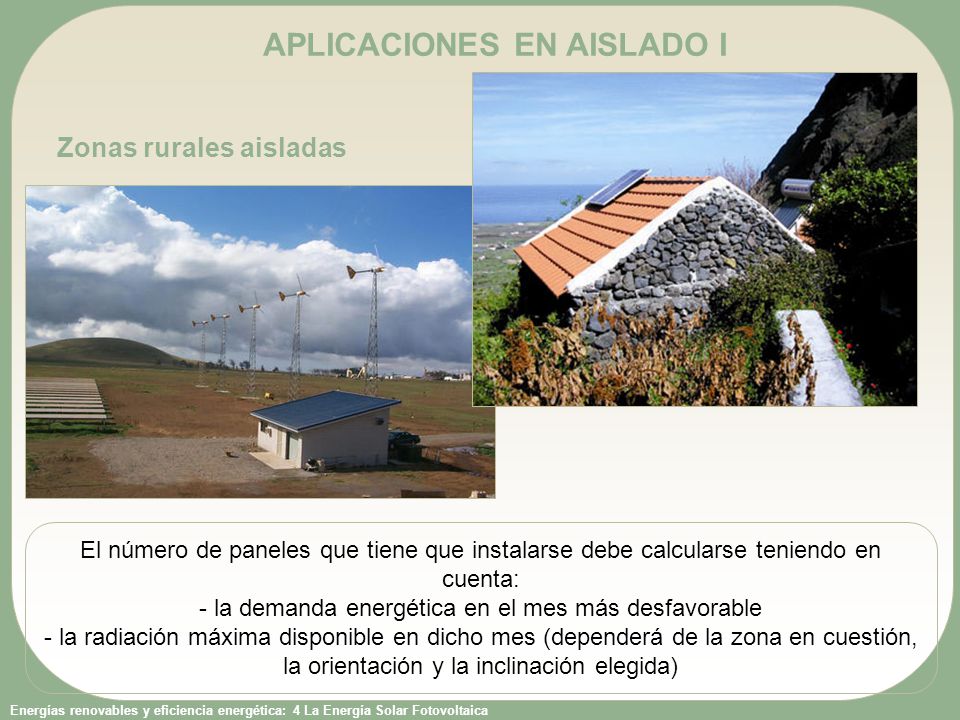 APLICACIONES EN AISLADO I

Zonas rurales aisladas

El número de paneles que tiene que instalarse debe calcularse teniendo en cuenta:
- la demanda energética en el mes más desfavorable
- la radiación máxima disponible en dicho mes (dependerá de la zona en cuestión, la orientación y la inclinación elegida)

Energías renovables y eficiencia energética: 4 La Energía Solar Fotovoltaica